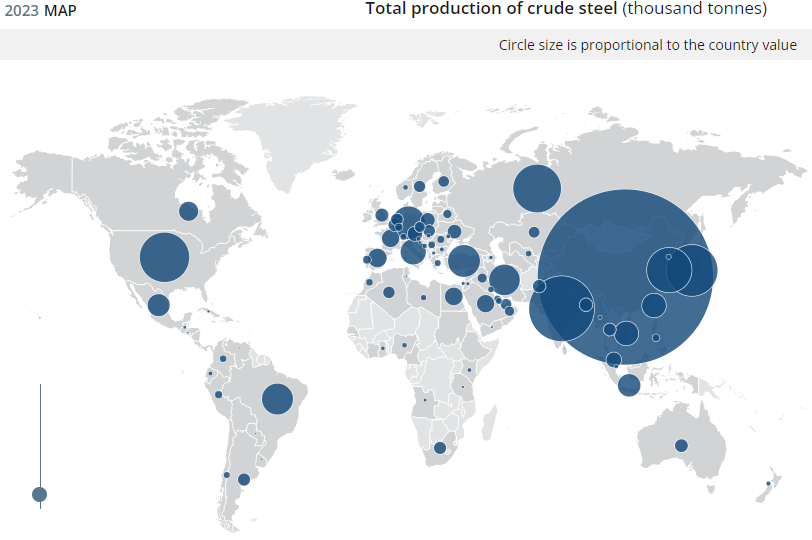 2023 MAP

Total production of crude steel (thousand tonnes)

Circle size is proportional to the country value